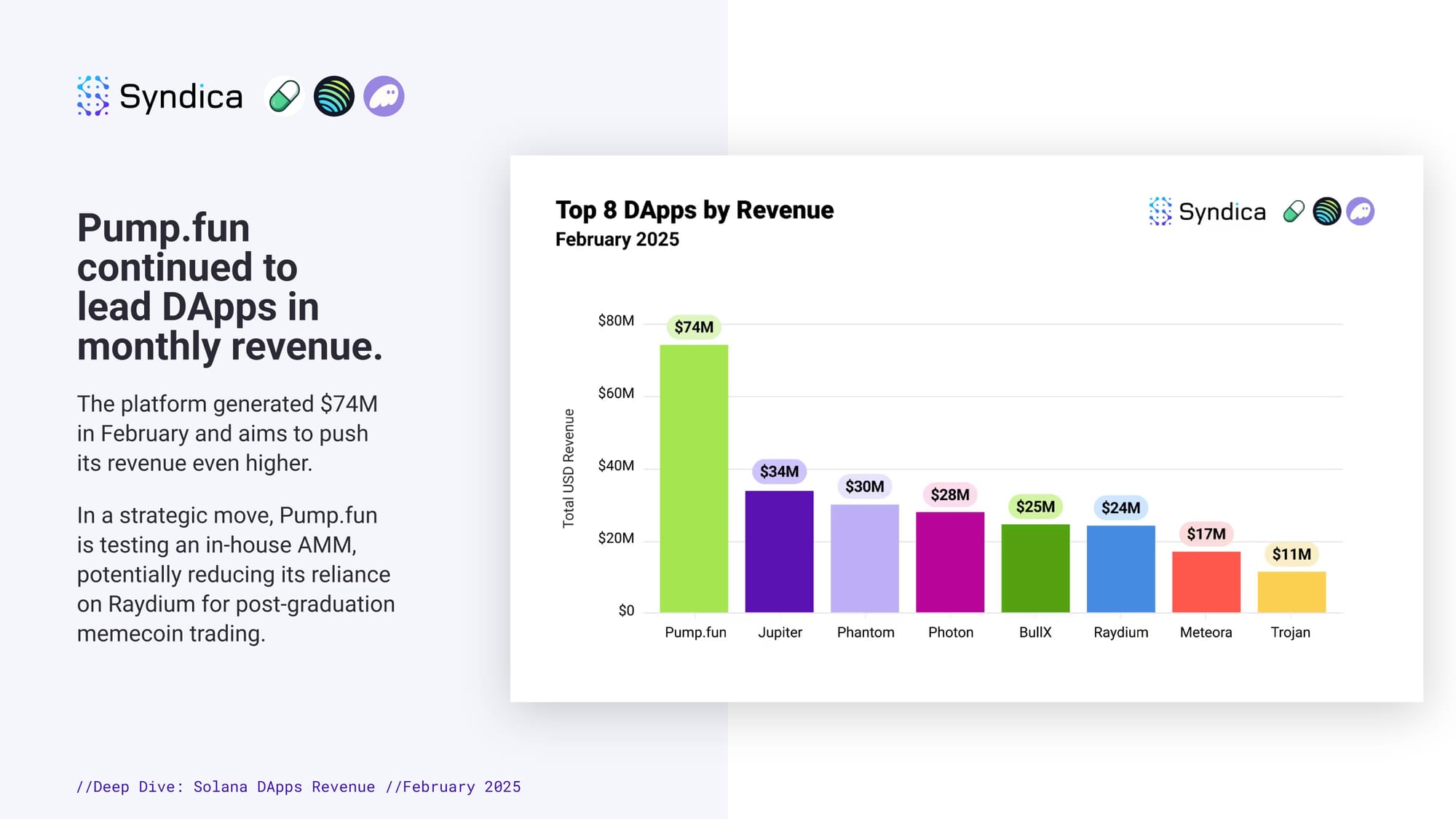 Syndica

Pump.fun continued to lead DApps in monthly revenue.

The platform generated $74M in February and aims to push its revenue even higher.

In a strategic move, Pump.fun is testing an in-house AMM, potentially reducing its reliance on Raydium for post-graduation memecoin trading.

Top 8 DApps by Revenue
February 2025

Syndica

Total USD Revenue

$80M
$60M
$40M
$20M
$0

$74M
$34M
$30M
$28M
$25M
$24M
$17M
$11M

Pump.fun
Jupiter
Phantom
Photon
BullX
Raydium
Meteora
Trojan

//Deep Dive: Solana DApps Revenue //February 2025